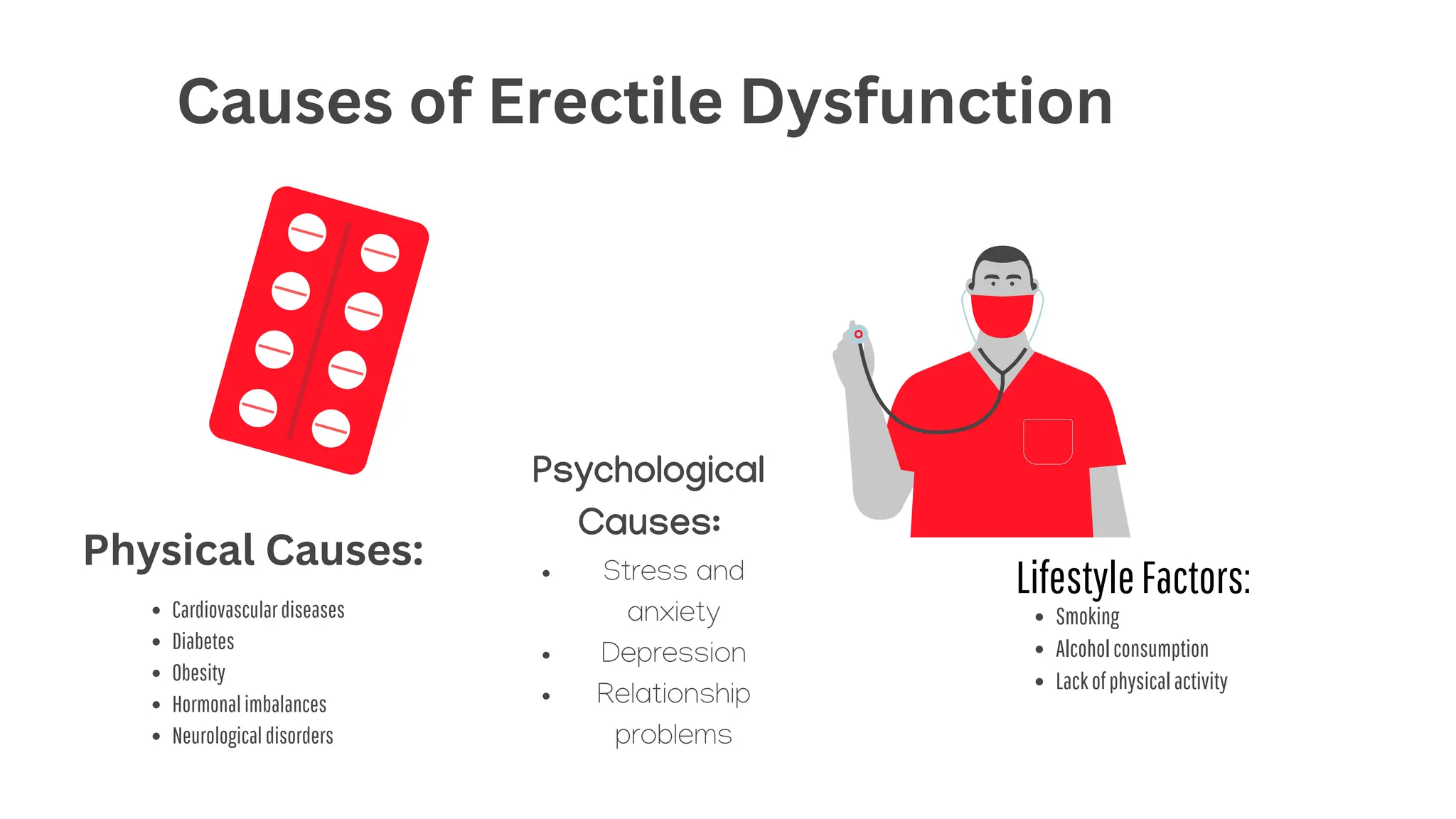 Causes of Erectile Dysfunction

Physical Causes:

- Cardiovascular diseases
- Diabetes
- Obesity
- Hormonal imbalances
- Neurological disorders

Psychological Causes:

- Stress and anxiety
- Depression
- Relationship problems

Lifestyle Factors:

- Smoking
- Alcohol consumption
- Lack of physical activity